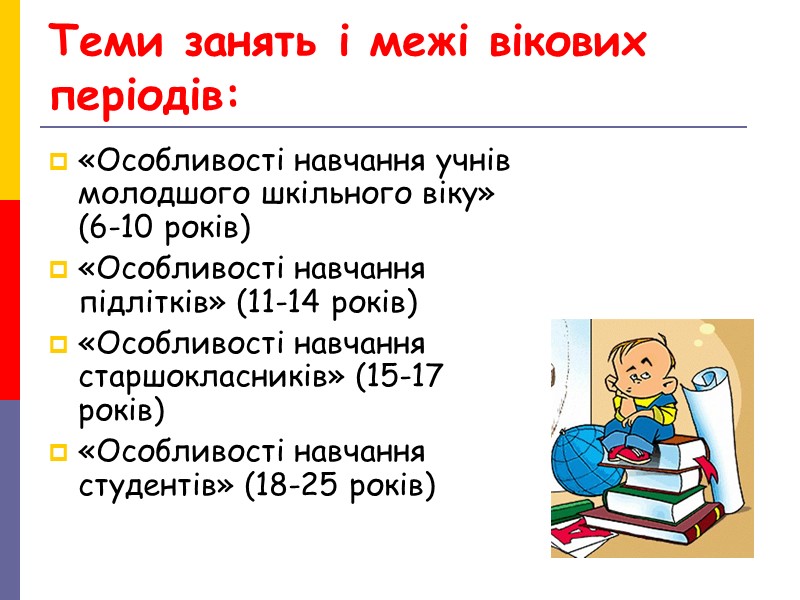 Теми занять і межі вікових періодів:

«Особливості навчання учнів молодшого шкільного віку» (6-10 років)

«Особливості навчання підлітків» (11-14 років)

«Особливості навчання старшокласників» (15-17 років)

«Особливості навчання студентів» (18-25 років)